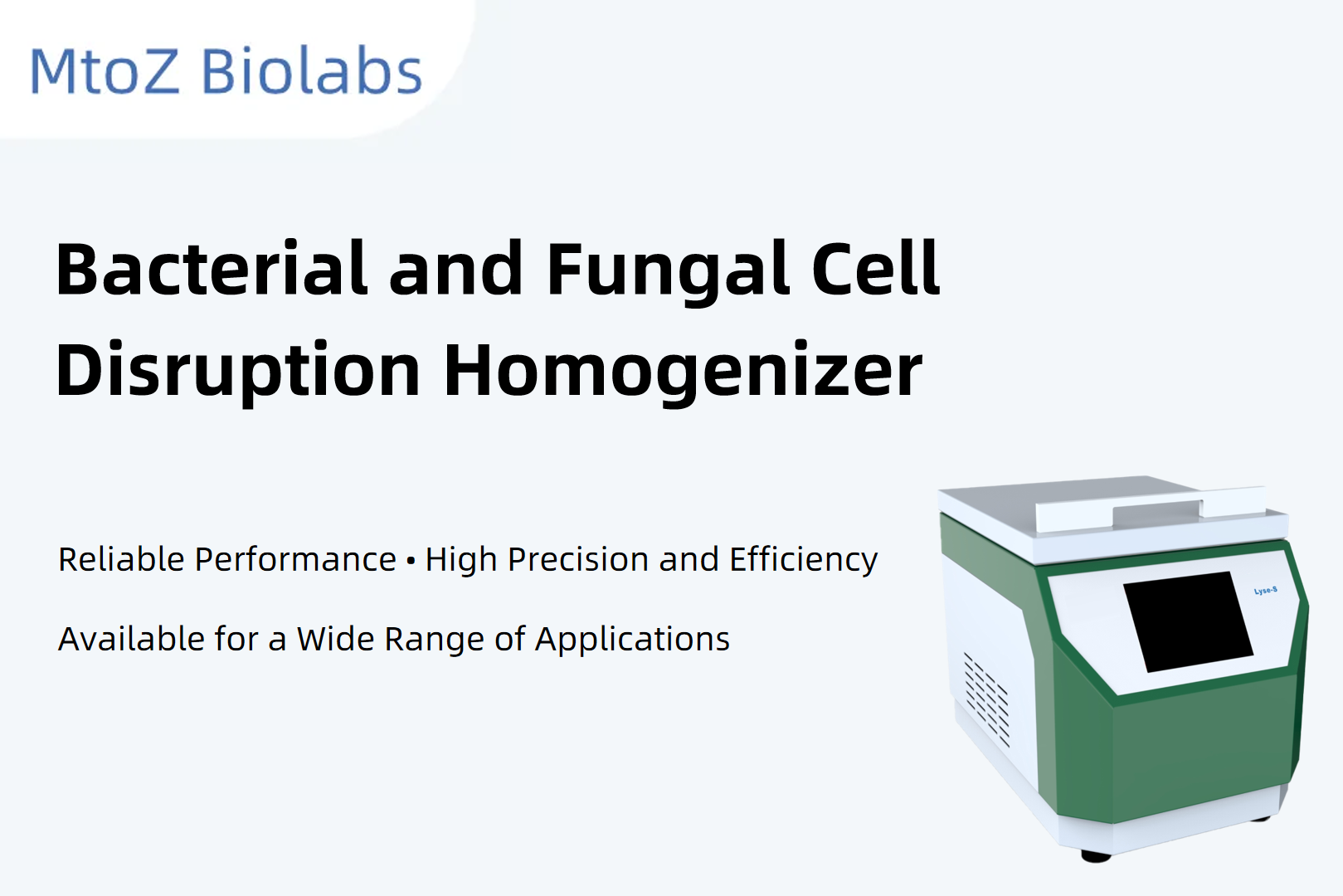 MtoZ Biolabs

Bacterial and Fungal Cell Disruption Homogenizer

Reliable Performance • High Precision and Efficiency

Available for a Wide Range of Applications

Lyse-S